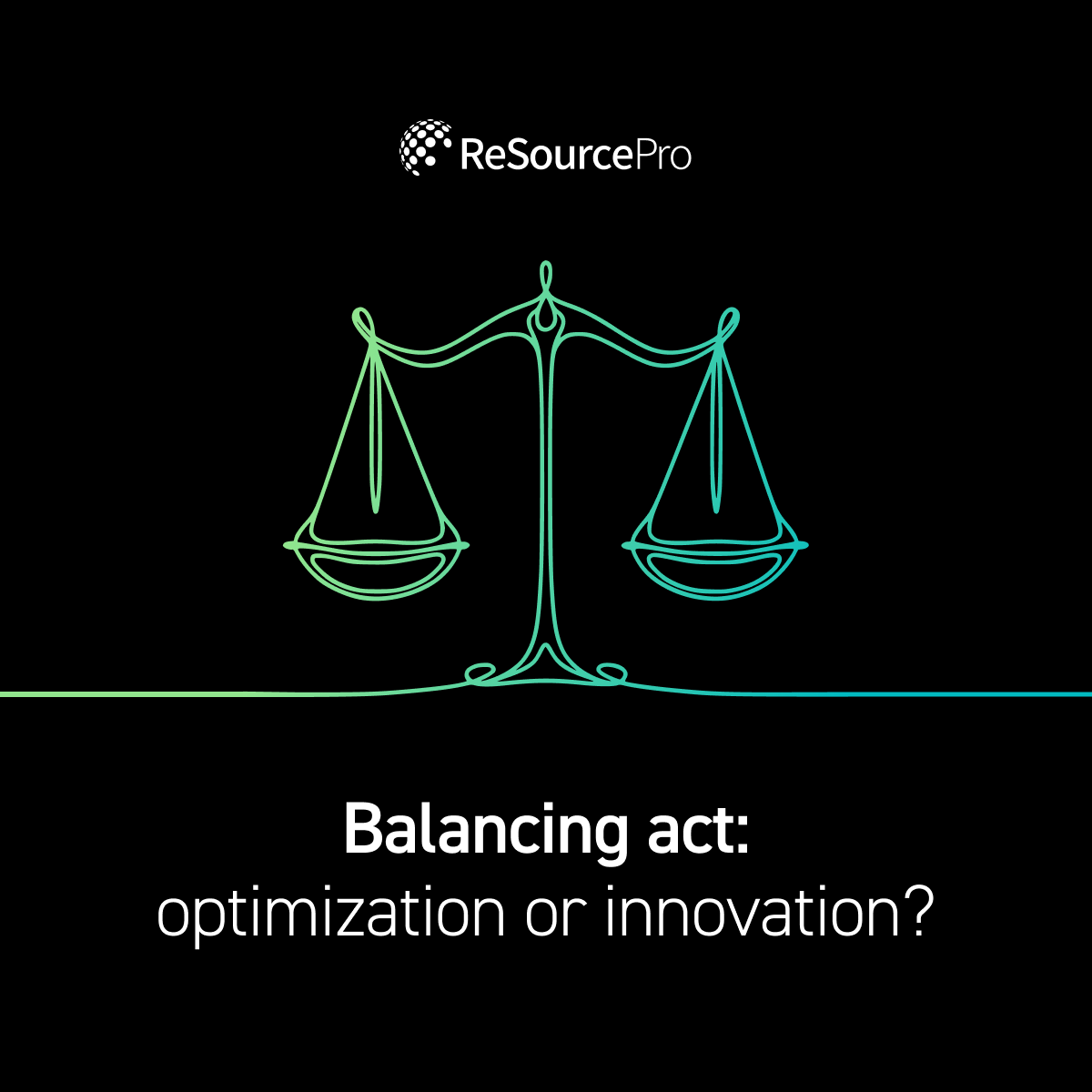 ReSourcePro

Balancing act:
optimization or innovation?